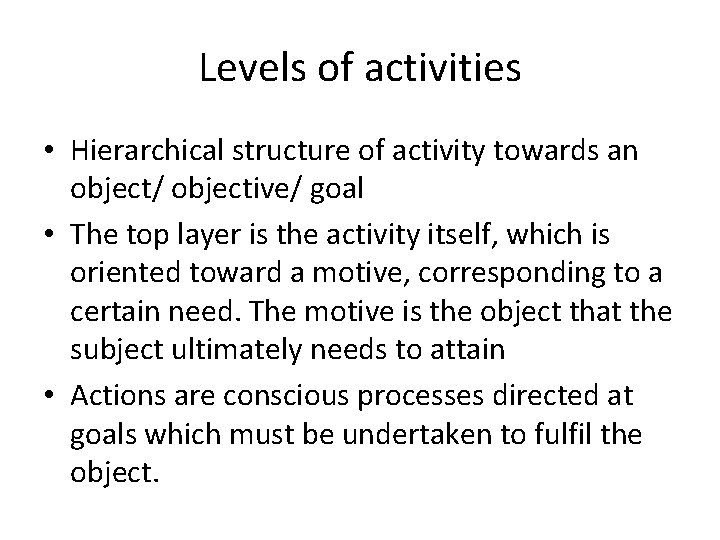 Levels of activities

• Hierarchical structure of activity towards an object/ objective/ goal

• The top layer is the activity itself, which is oriented toward a motive, corresponding to a certain need. The motive is the object that the subject ultimately needs to attain

• Actions are conscious processes directed at goals which must be undertaken to fulfil the object.